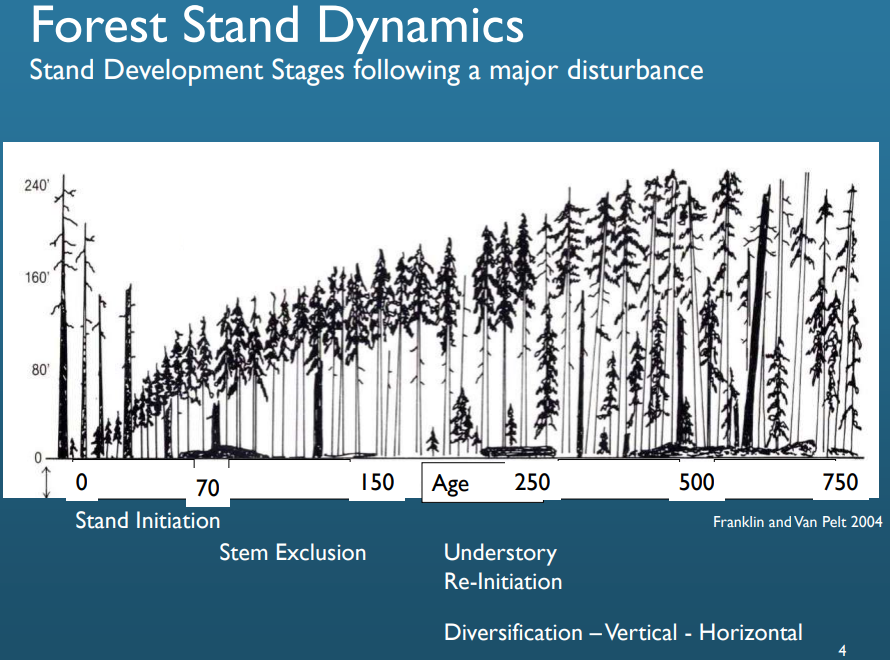 Forest Stand Dynamics
Stand Development Stages following a major disturbance

240'
160'
80'
0

0
70
150
Age
250
500
750

Stand Initiation
Franklin and Van Pelt 2004
Stem Exclusion
Understory Re-Initiation

Diversification – Vertical - Horizontal
4